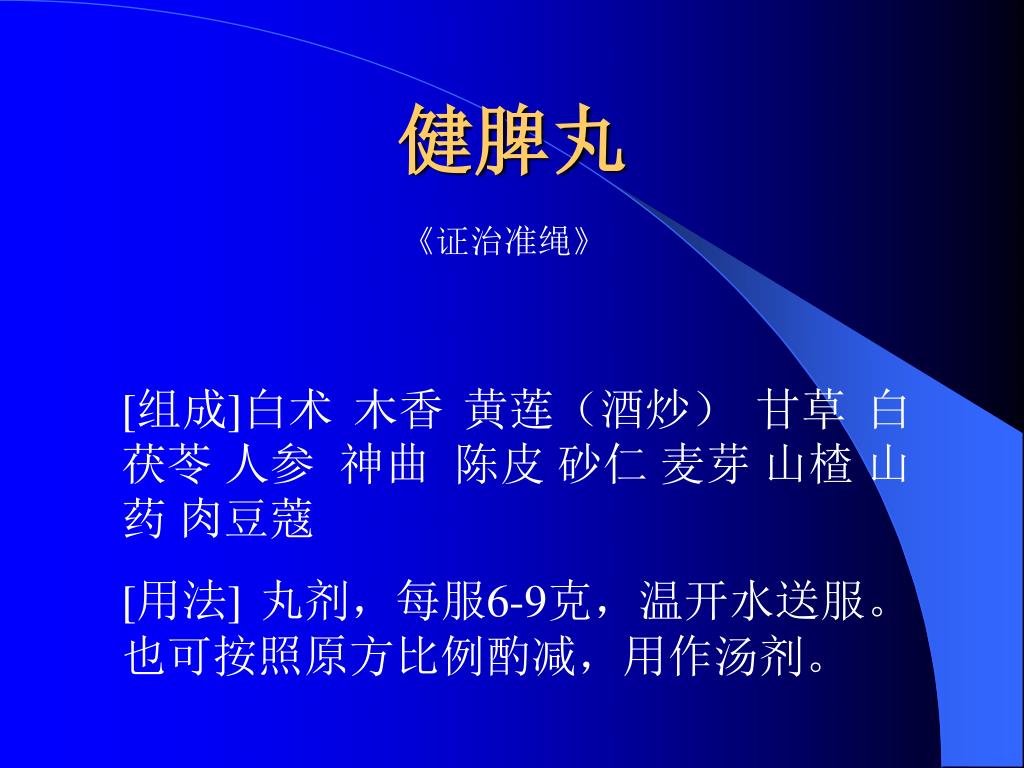 健脾丸

《证治准绳》

[组成]白术 木香 黄莲（酒炒） 甘草 白茯苓 人参 神曲 陈皮 砂仁 麦芽 山楂 山药 肉豆蔻

[用法] 丸剂，每服6-9克，温开水送服。也可按照原方比例酌减，用作汤剂。